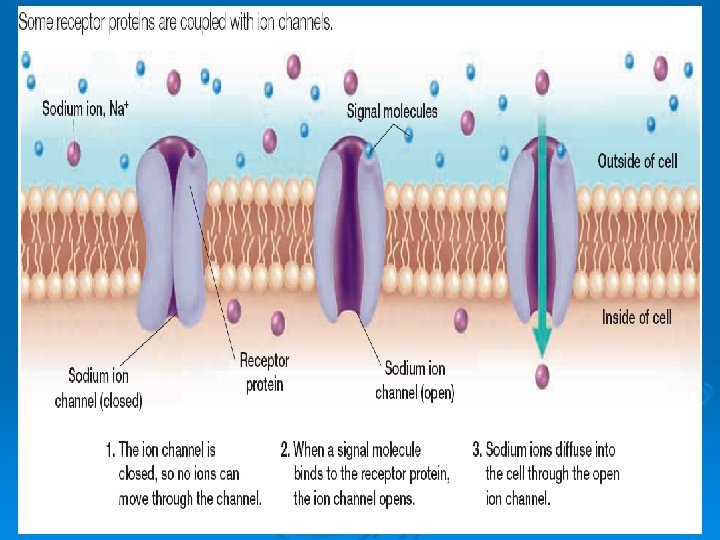 Some receptor proteins are coupled with ion channels.

Sodium ion, $Na^+$

Signal molecules

Outside of cell

Inside of cell

Sodium ion channel (closed)

Receptor protein

Sodium ion channel (open)

1. The ion channel is closed, so no ions can move through the channel.

2. When a signal molecule binds to the receptor protein, the ion channel opens.

3. Sodium ions diffuse into the cell through the open ion channel.